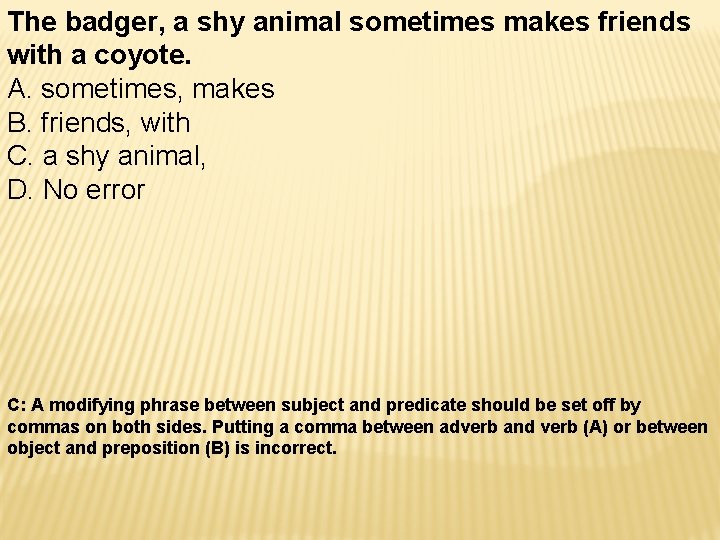 The badger, a shy animal sometimes makes friends with a coyote.

A. sometimes, makes
B. friends, with
C. a shy animal,
D. No error

C: A modifying phrase between subject and predicate should be set off by commas on both sides. Putting a comma between adverb and verb (A) or between object and preposition (B) is incorrect.